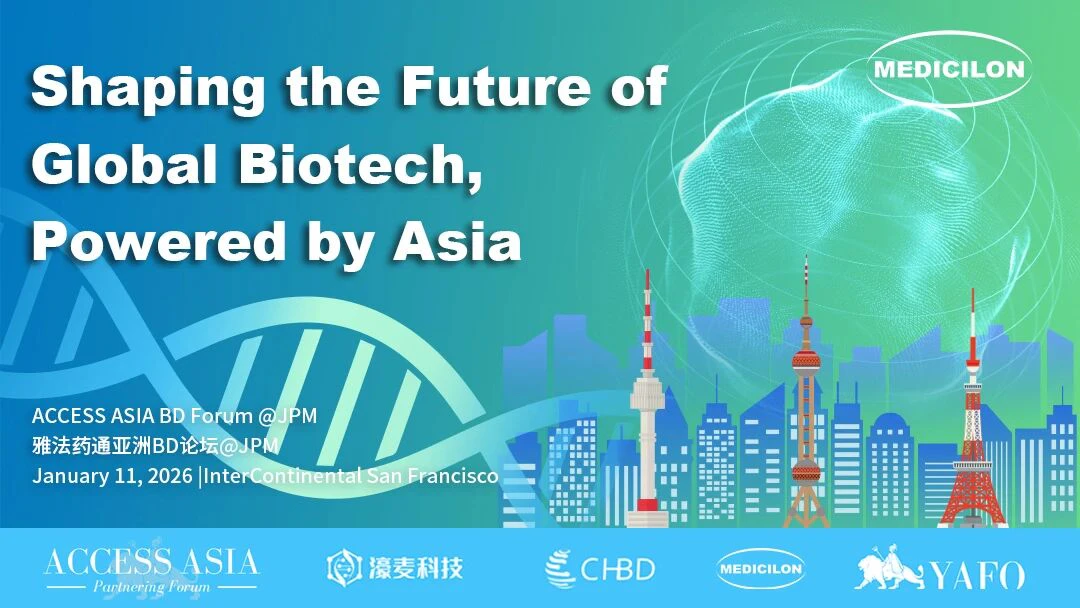 MEDICILON

Shaping the Future of Global Biotech, Powered by Asia

ACCESS ASIA BD Forum @JPM
雅法药通亚洲BD论坛@JPM
January 11, 2026 |InterContinental San Francisco

ACCESS ASIA
Partnering Forum

濠麦科技

CHBD

MEDICILON

YAFO